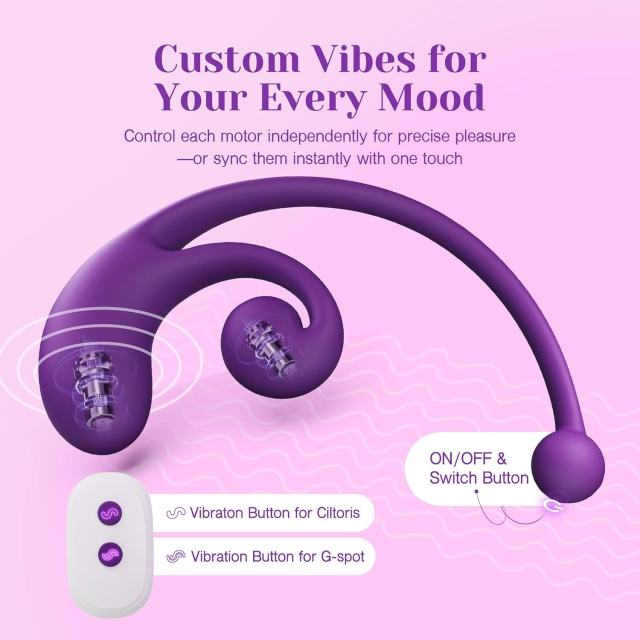 Custom Vibes for Your Every Mood

Control each motor independently for precise pleasure —or sync them instantly with one touch

ON/OFF & Switch Button

Vibraton Button for Ciltoris

Vibration Button for G-spot